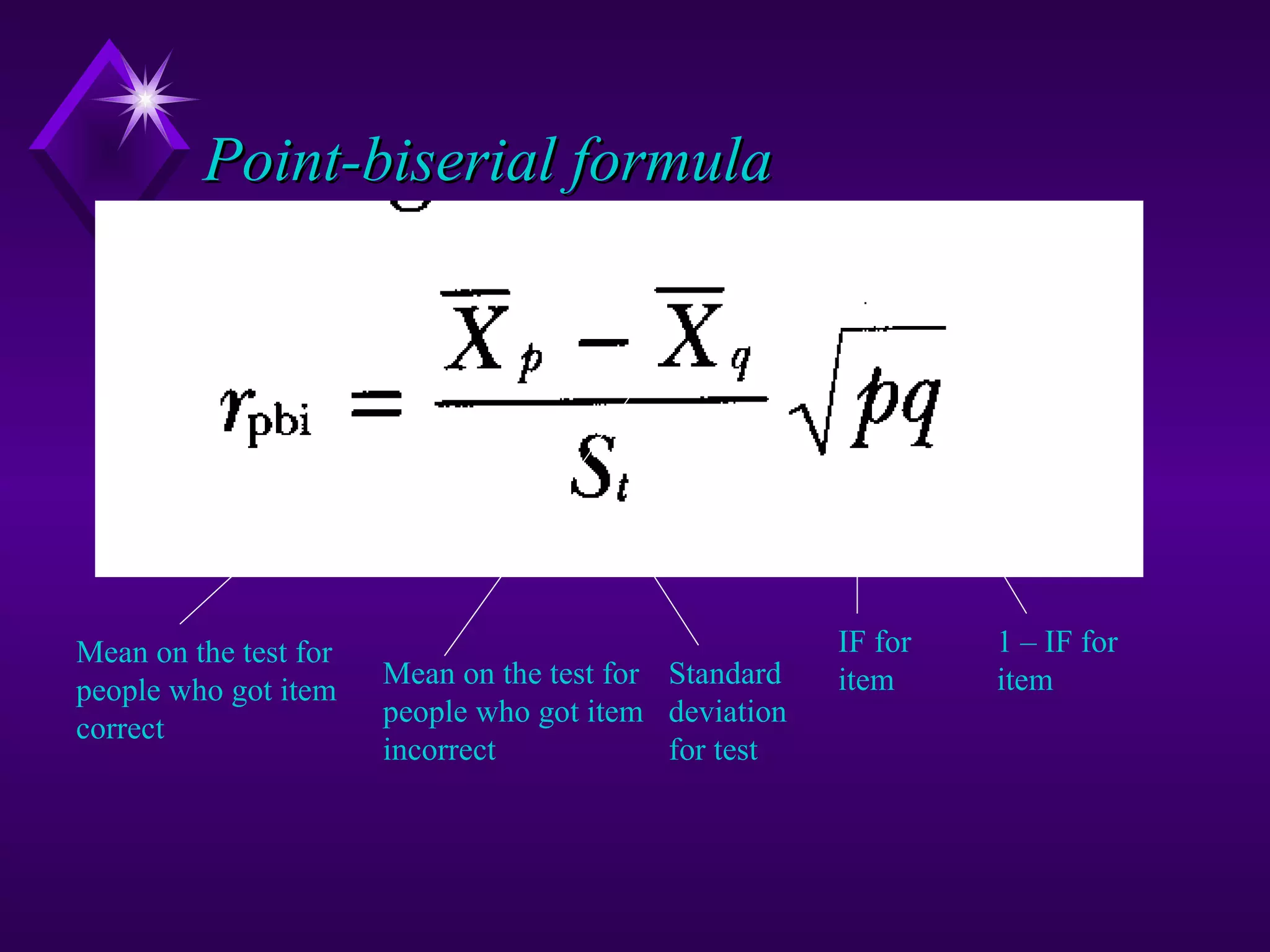 Point-biserial formula

$r_{\text{pbi}} = \frac{\overline{X}_p - \overline{X}_q}{S_t}\sqrt{pq}$

Mean on the test for people who got item correct

Mean on the test for people who got item incorrect

Standard deviation for test

IF for item

1 – IF for item